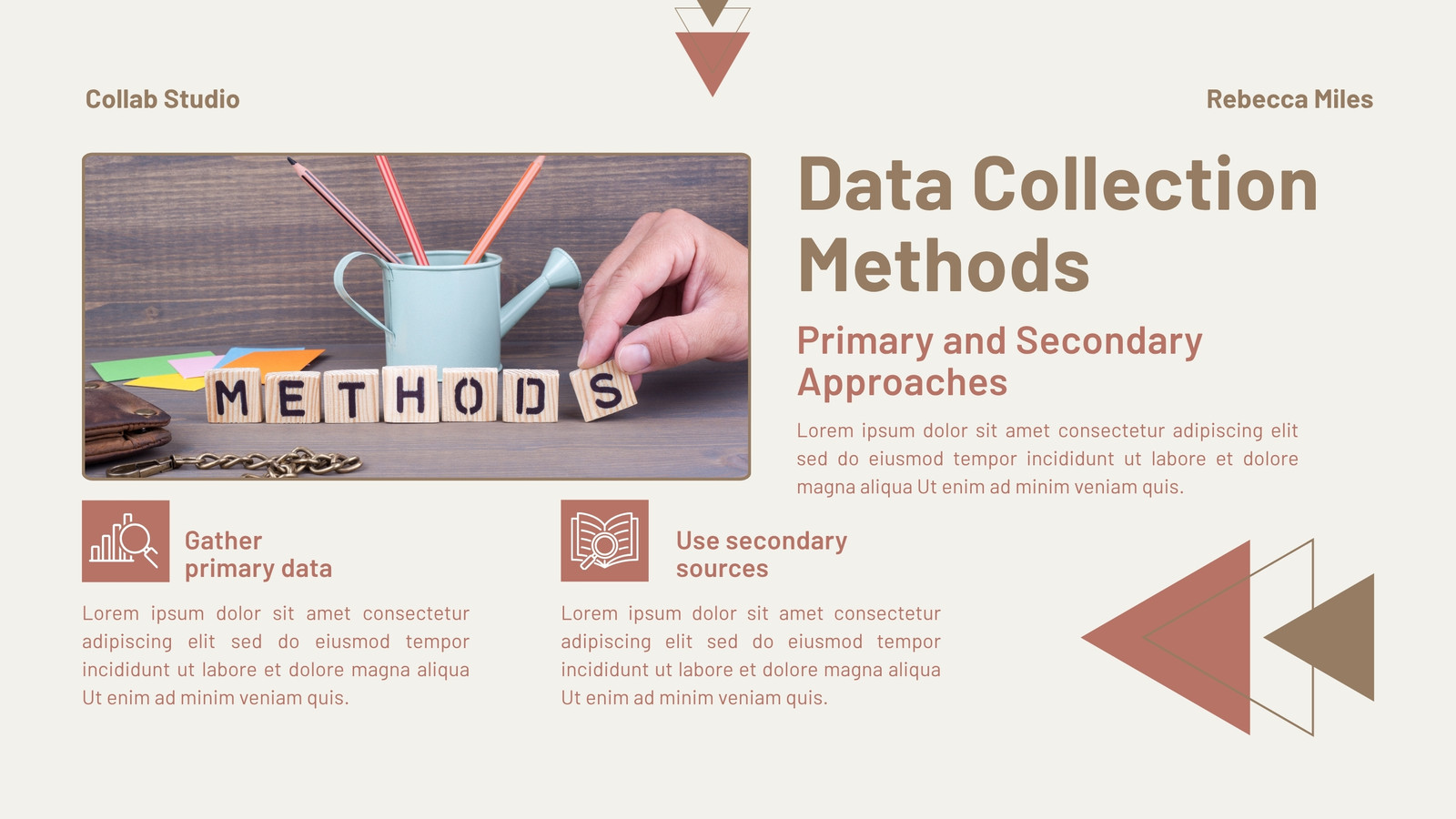 Collab Studio

Rebecca Miles

METHODS

Data Collection Methods

Primary and Secondary Approaches

Lorem ipsum dolor sit amet consectetur adipiscing elit sed do eiusmod tempor incididunt ut labore et dolore magna aliqua Ut enim ad minim veniam quis.

Gather primary data

Lorem ipsum dolor sit amet consectetur adipiscing elit sed do eiusmod tempor incididunt ut labore et dolore magna aliqua Ut enim ad minim veniam quis.

Use secondary sources

Lorem ipsum dolor sit amet consectetur adipiscing elit sed do eiusmod tempor incididunt ut labore et dolore magna aliqua Ut enim ad minim veniam quis.